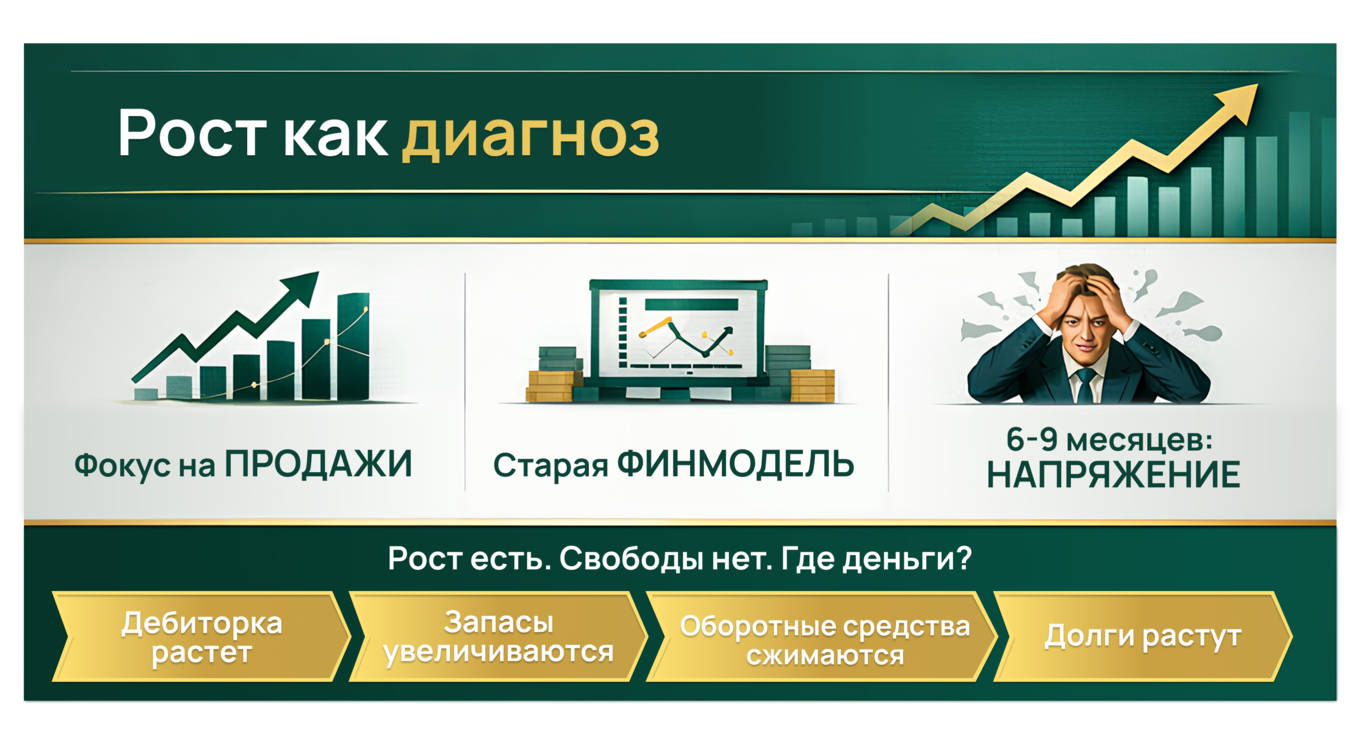 Рост как диагноз

Фокус на ПРОДАЖИ

Старая ФИНМОДЕЛЬ

6-9 месяцев: НАПРЯЖЕНИЕ

Рост есть. Свободы нет. Где деньги?

Дебиторка растет

Запасы увеличиваются

Оборотные средства сжимаются

Долги растут